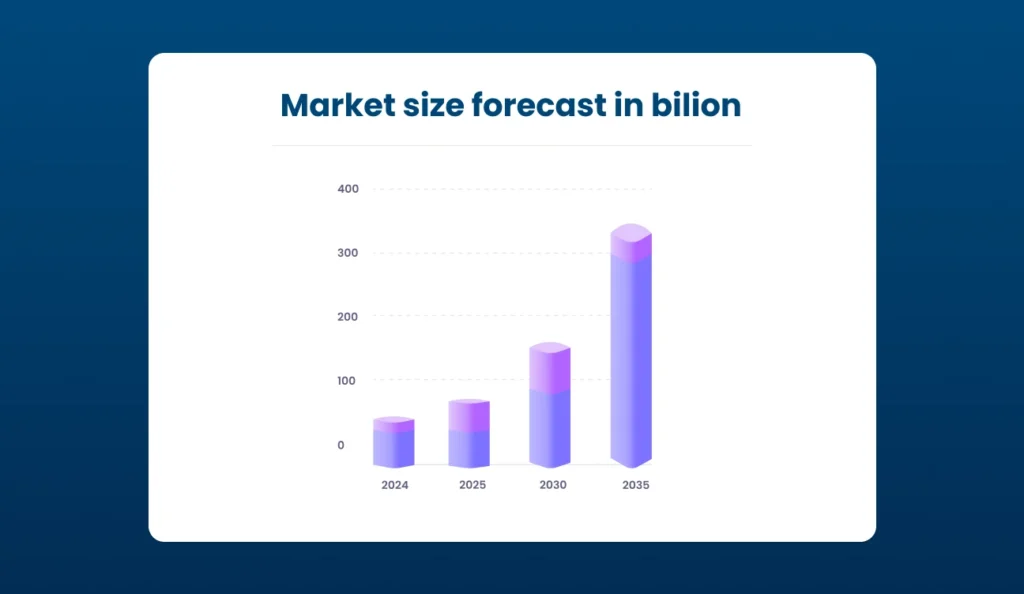 Market size forecast in bilion

400
300
200
100
0

2024
2025
2030
2035